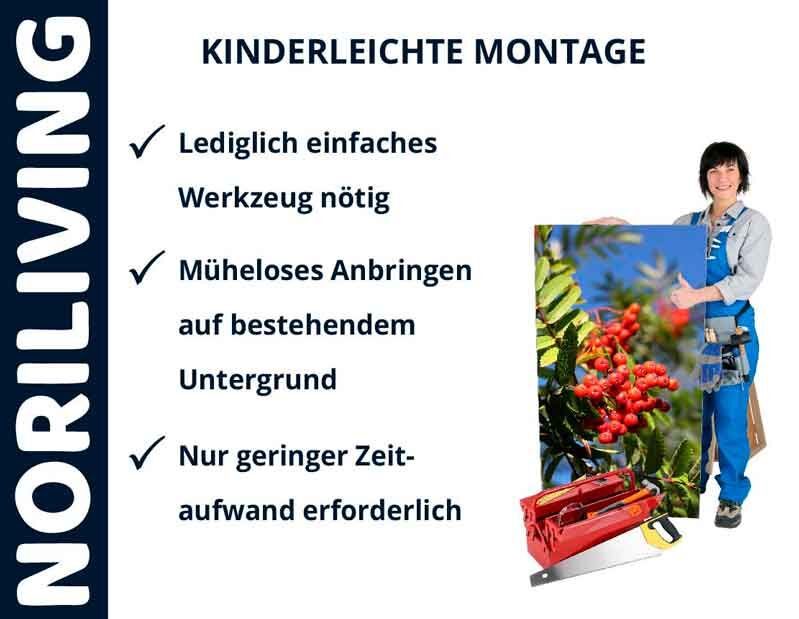 NORILIVING

KINDERLEICHTE MONTAGE

✓ Lediglich einfaches Werkzeug nötig

✓ Müheloses Anbringen auf bestehendem Untergrund

✓ Nur geringer Zeitaufwand erforderlich